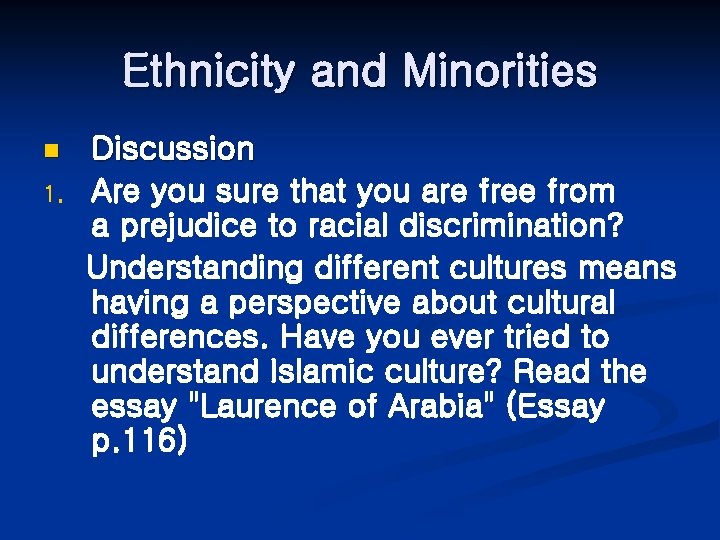 Ethnicity and Minorities

Discussion

1. Are you sure that you are free from a prejudice to racial discrimination?

Understanding different cultures means having a perspective about cultural differences. Have you ever tried to understand Islamic culture? Read the essay "Laurence of Arabia" (Essay p.116)